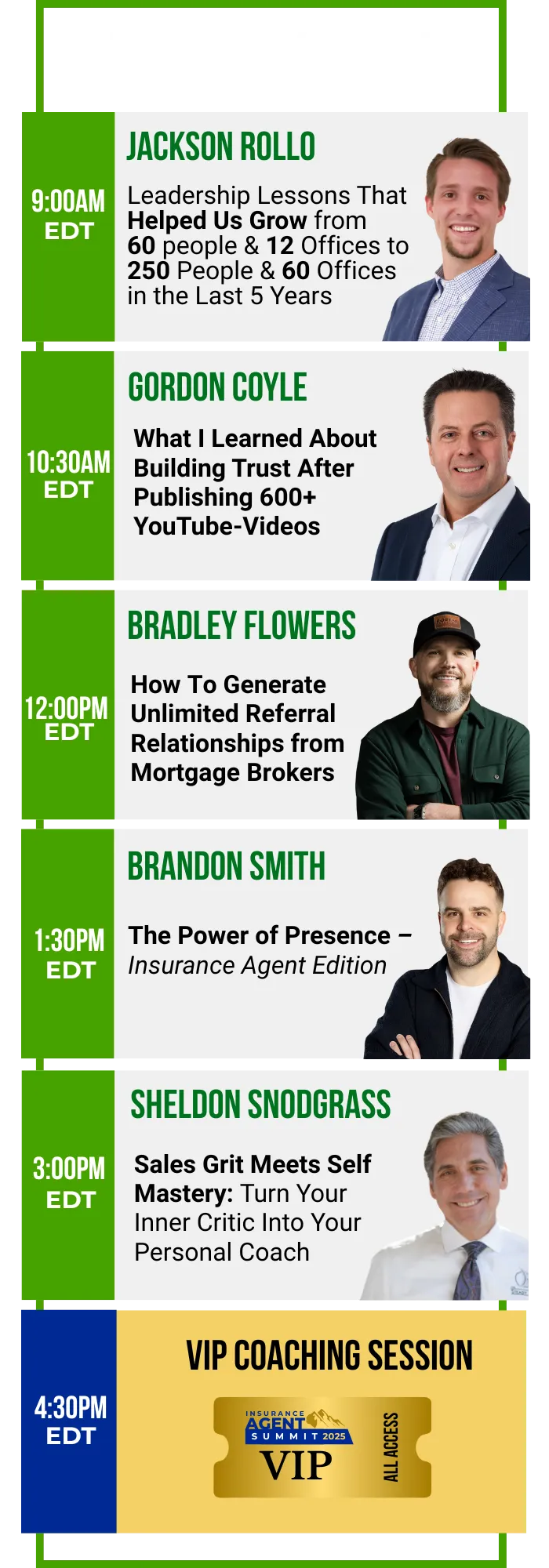 9:00AM EDT

JACKSON ROLLO

Leadership Lessons That Helped Us Grow from 60 people & 12 Offices to 250 People & 60 Offices in the Last 5 Years

10:30AM EDT

GORDON COYLE

What I Learned About Building Trust After Publishing 600+ YouTube-Videos

12:00PM EDT

BRADLEY FLOWERS

How To Generate Unlimited Referral Relationships from Mortgage Brokers

1:30PM EDT

BRANDON SMITH

The Power of Presence – Insurance Agent Edition

3:00PM EDT

SHELDON SNODGRASS

Sales Grit Meets Self Mastery: Turn Your Inner Critic Into Your Personal Coach

4:30PM EDT

VIP COACHING SESSION

INSURANCE AGENT SUMMIT 2025

VIP

ALL ACCESS